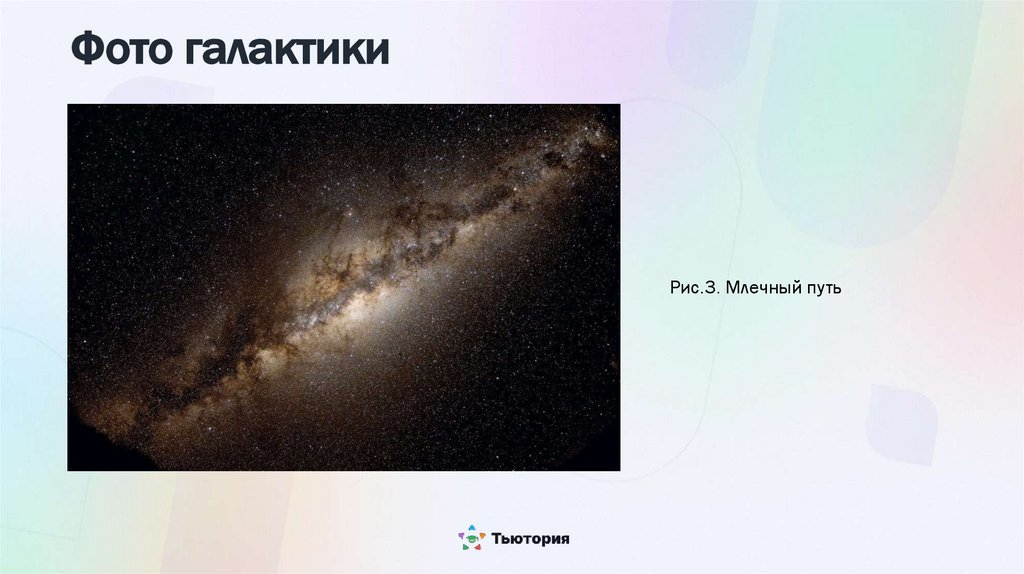 Фото галактики

Рис.3. Млечный путь

Тьютория